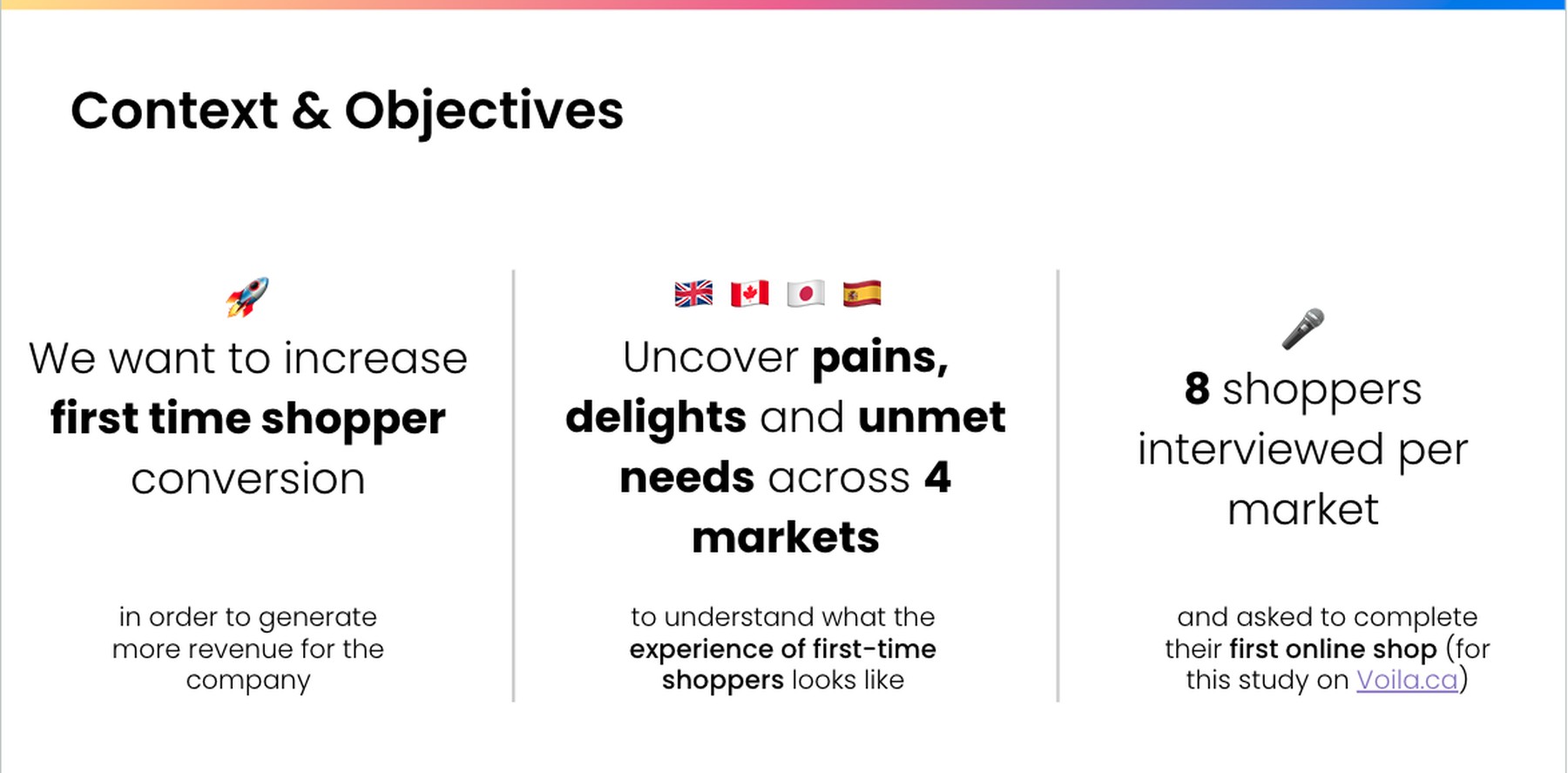 Context & Objectives

🚀
We want to increase first time shopper conversion

in order to generate more revenue for the company

🇬🇧 🇨🇦 🇯🇵 🇪🇸
Uncover pains, delights and unmet needs across 4 markets

to understand what the experience of first-time shoppers looks like

🎤
8 shoppers interviewed per market

and asked to complete their first online shop (for this study on Voila.ca)